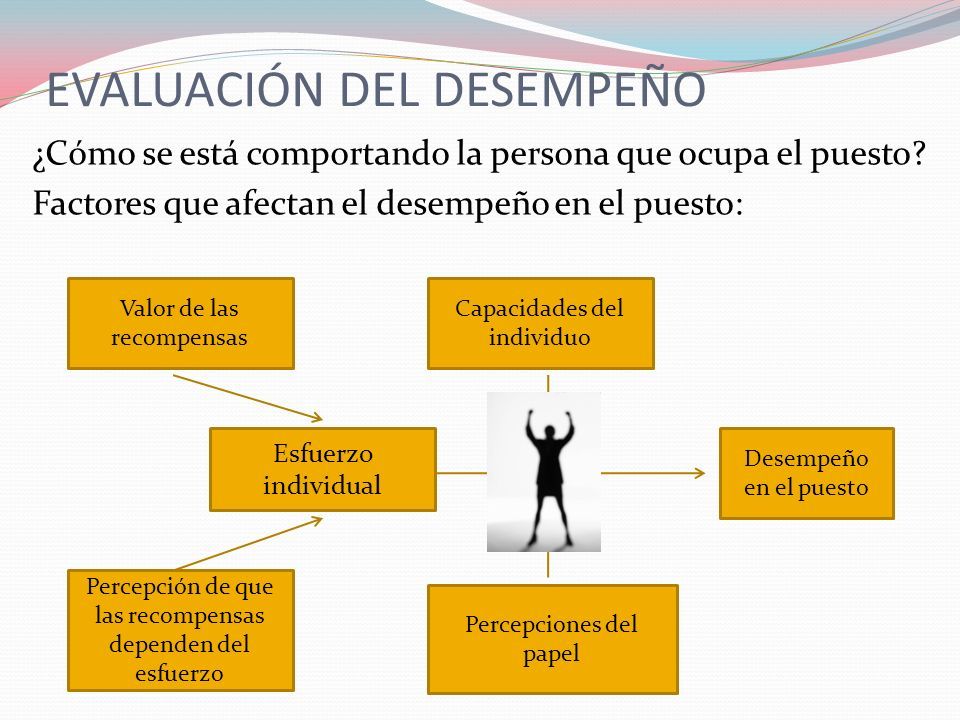 EVALUACIÓN DEL DESEMPEÑO

¿Cómo se está comportando la persona que ocupa el puesto?

Factores que afectan el desempeño en el puesto:

Valor de las recompensas

Capacidades del individuo

Esfuerzo individual

Desempeño en el puesto

Percepción de que las recompensas dependen del esfuerzo

Percepciones del papel